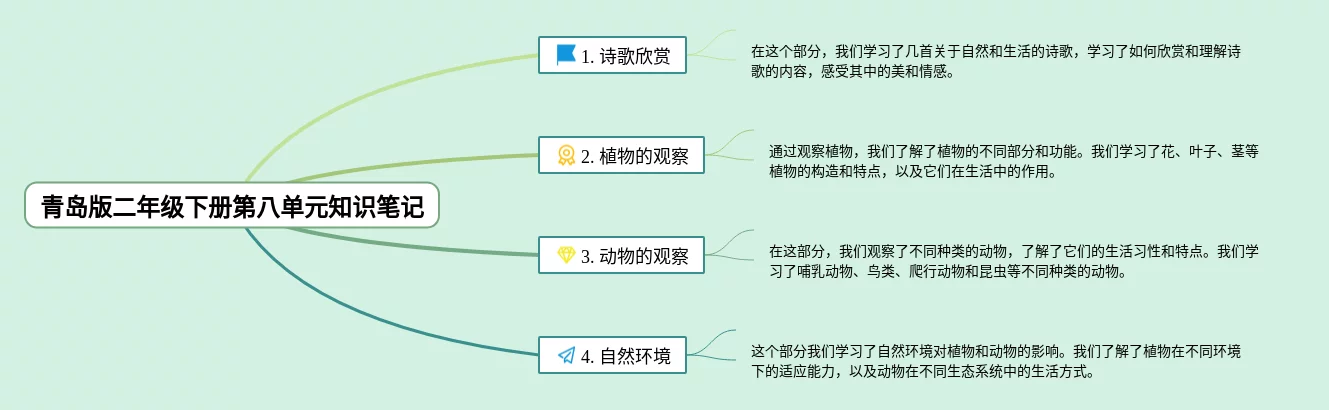 青岛版二年级下册第八单元知识笔记

1. 诗歌欣赏

在这个部分，我们学习了几首关于自然和生活的诗歌，学习了如何欣赏和理解诗歌的内容，感受其中的美和情感。

2. 植物的观察

通过观察植物，我们了解了植物的不同部分和功能。我们学习了花、叶子、茎等植物的构造和特点，以及它们在生活中的作用。

3. 动物的观察

在这部分，我们观察了不同种类的动物，了解了它们的生活习性和特点。我们学习了哺乳动物、鸟类、爬行动物和昆虫等不同种类的动物。

4. 自然环境

这个部分我们学习了自然环境对植物和动物的影响。我们了解了植物在不同环境下的适应能力，以及动物在不同生态系统中的生活方式。